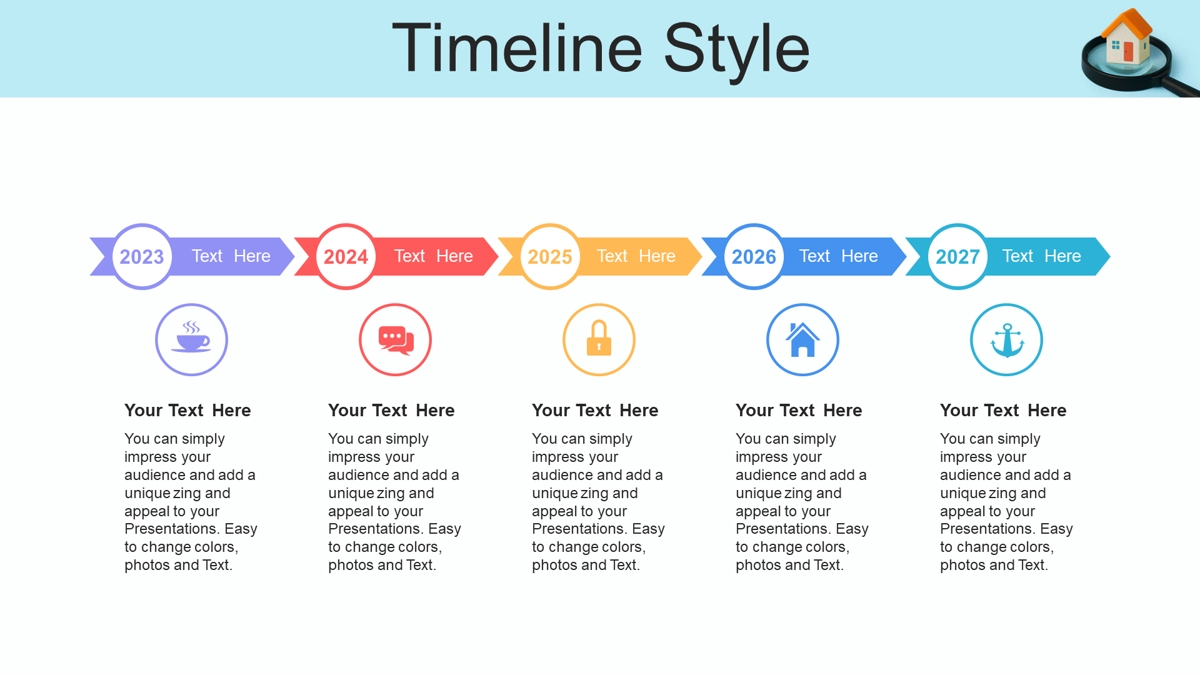 Timeline Style

2023 Text Here

2024 Text Here

2025 Text Here

2026 Text Here

2027 Text Here

Your Text Here

You can simply impress your audience and add a unique zing and appeal to your Presentations. Easy to change colors, photos and Text.

Your Text Here

You can simply impress your audience and add a unique zing and appeal to your Presentations. Easy to change colors, photos and Text.

Your Text Here

You can simply impress your audience and add a unique zing and appeal to your Presentations. Easy to change colors, photos and Text.

Your Text Here

You can simply impress your audience and add a unique zing and appeal to your Presentations. Easy to change colors, photos and Text.

Your Text Here

You can simply impress your audience and add a unique zing and appeal to your Presentations. Easy to change colors, photos and Text.